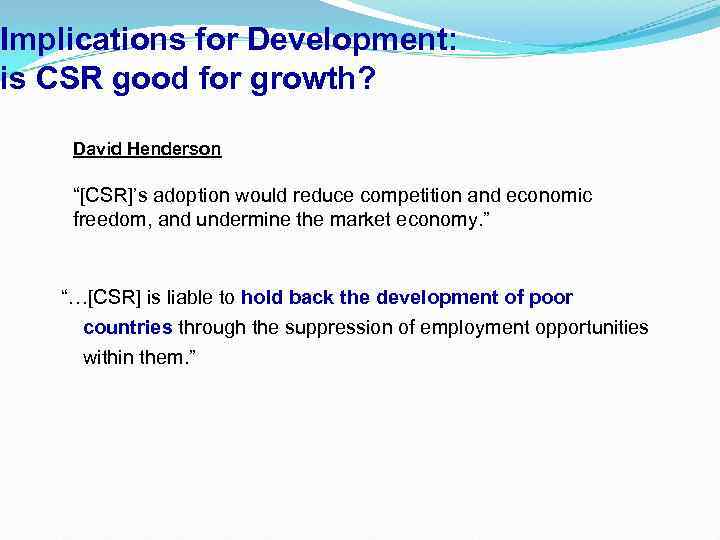 Implications for Development:
is CSR good for growth?

David Henderson

“[CSR]’s adoption would reduce competition and economic freedom, and undermine the market economy.”

“…[CSR] is liable to hold back the development of poor countries through the suppression of employment opportunities within them.”